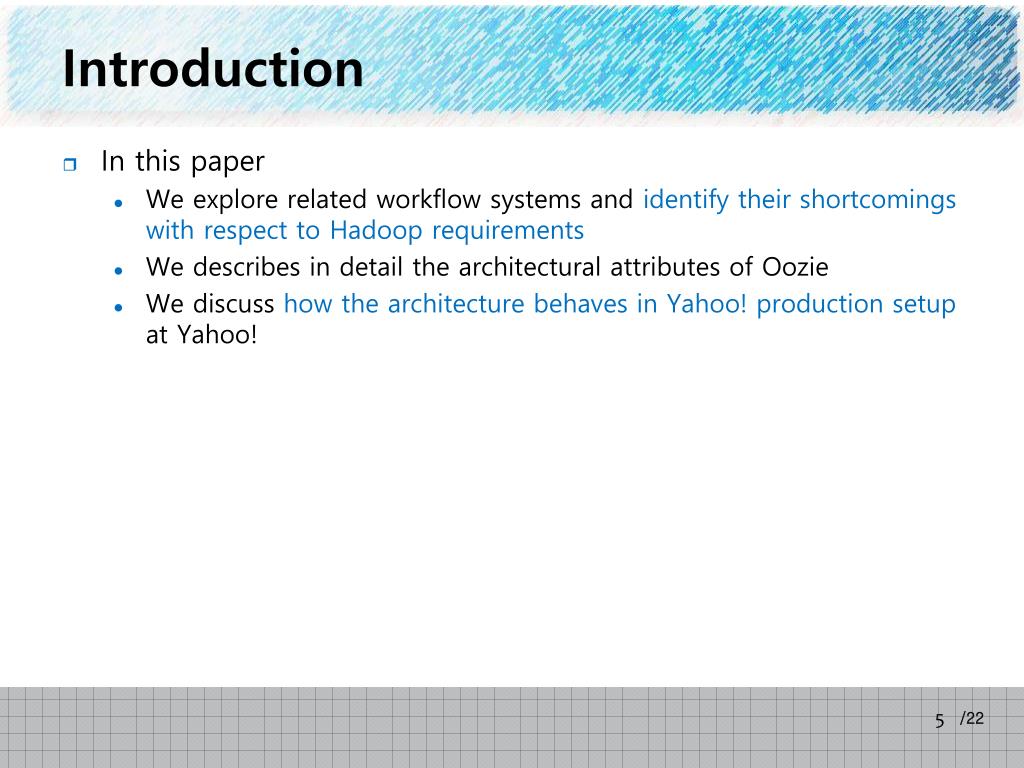 Introduction

In this paper

We explore related workflow systems and identify their shortcomings with respect to Hadoop requirements

We describes in detail the architectural attributes of Oozie

We discuss how the architecture behaves in Yahoo! production setup at Yahoo!

5 /22